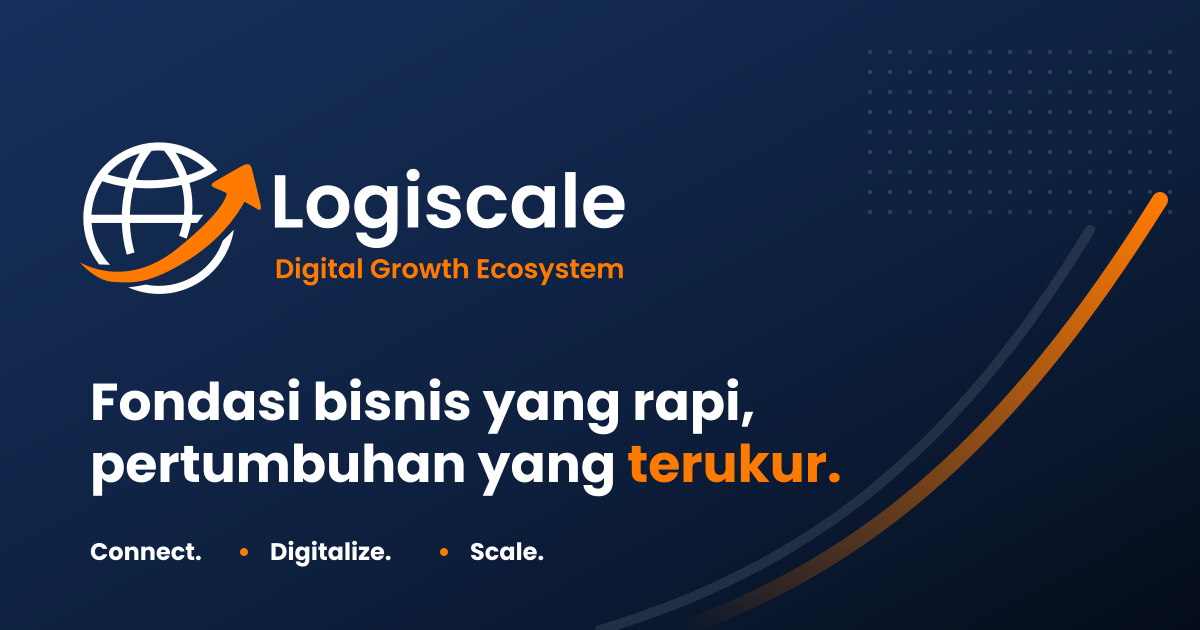 Logiscale
Digital Growth Ecosystem

Fondasi bisnis yang rapi, pertumbuhan yang terukur.

Connect. • Digitalize. • Scale.